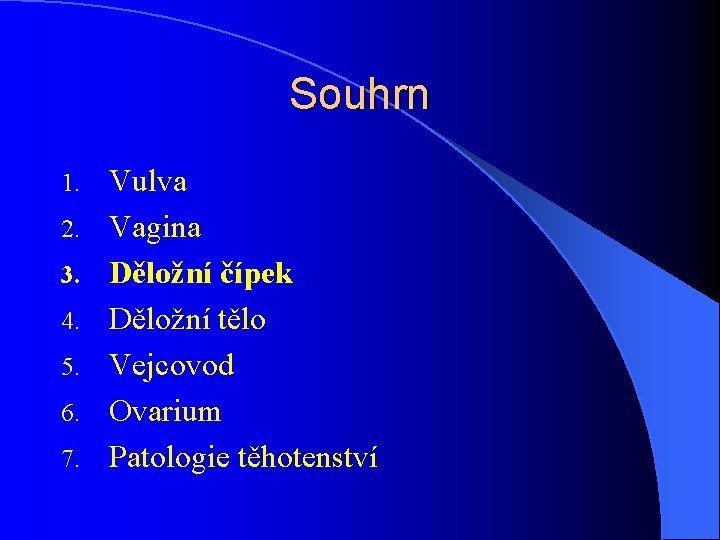 Souhrn

1. Vulva
2. Vagina
3. Děložní čípek
4. Děložní tělo
5. Vejcovod
6. Ovarium
7. Patologie těhotenství